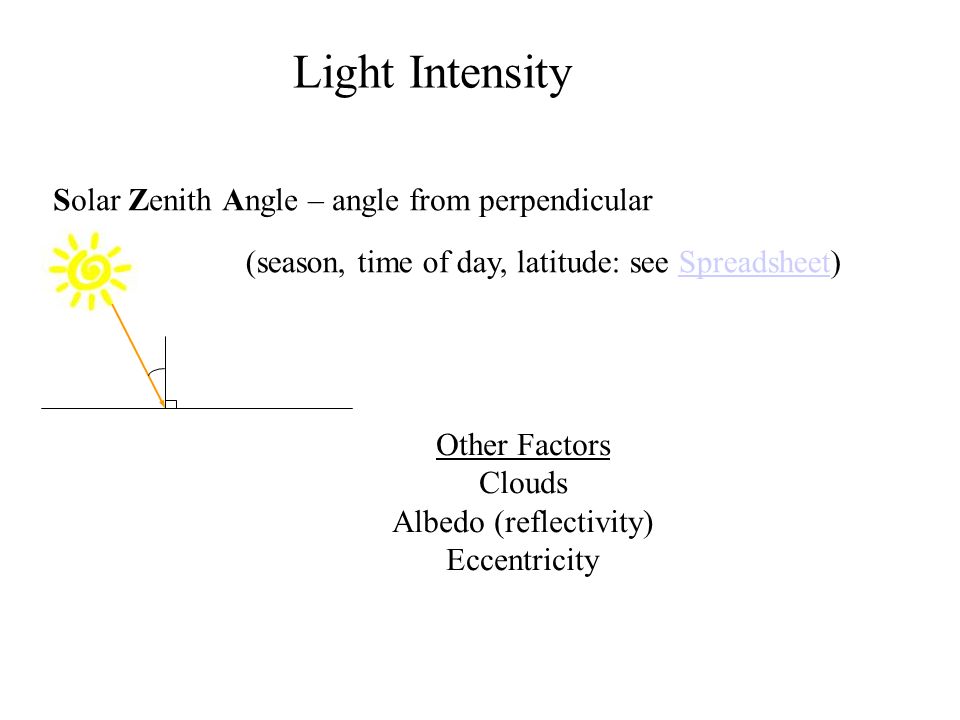 Light Intensity

Solar Zenith Angle – angle from perpendicular

(season, time of day, latitude: see Spreadsheet)

Other Factors
Clouds
Albedo (reflectivity)
Eccentricity